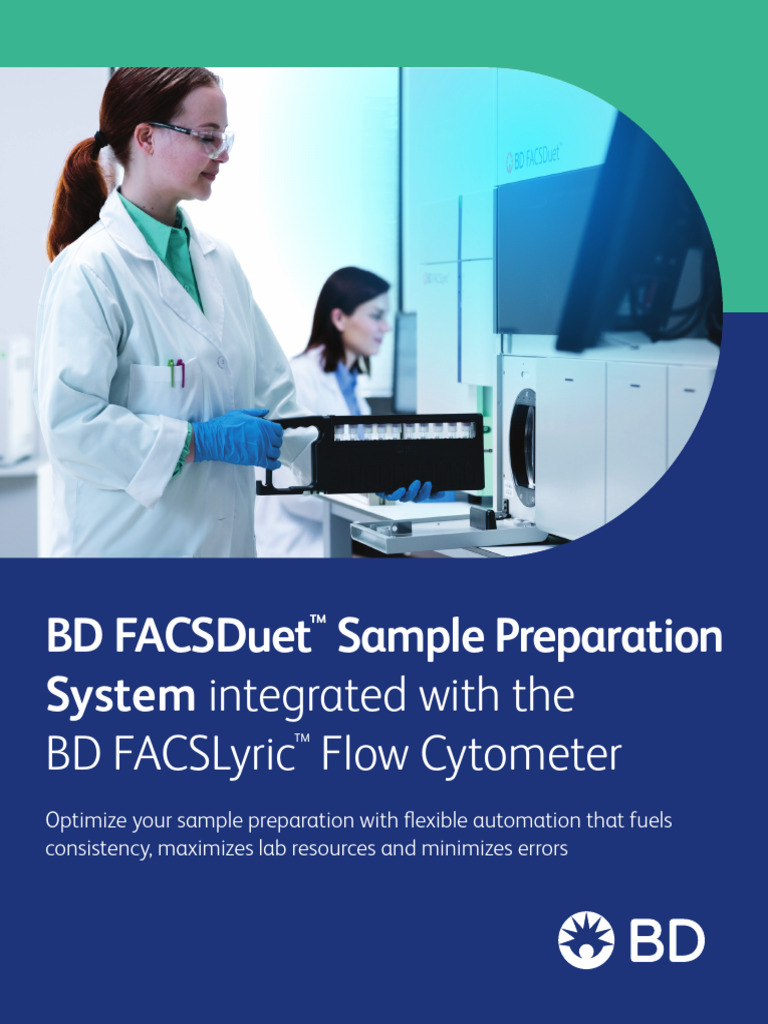 BD FACSDuet™

BD FACSDuet™ Sample Preparation System integrated with the BD FACSLyric™ Flow Cytometer

Optimize your sample preparation with flexible automation that fuels consistency, maximizes lab resources and minimizes errors

BD